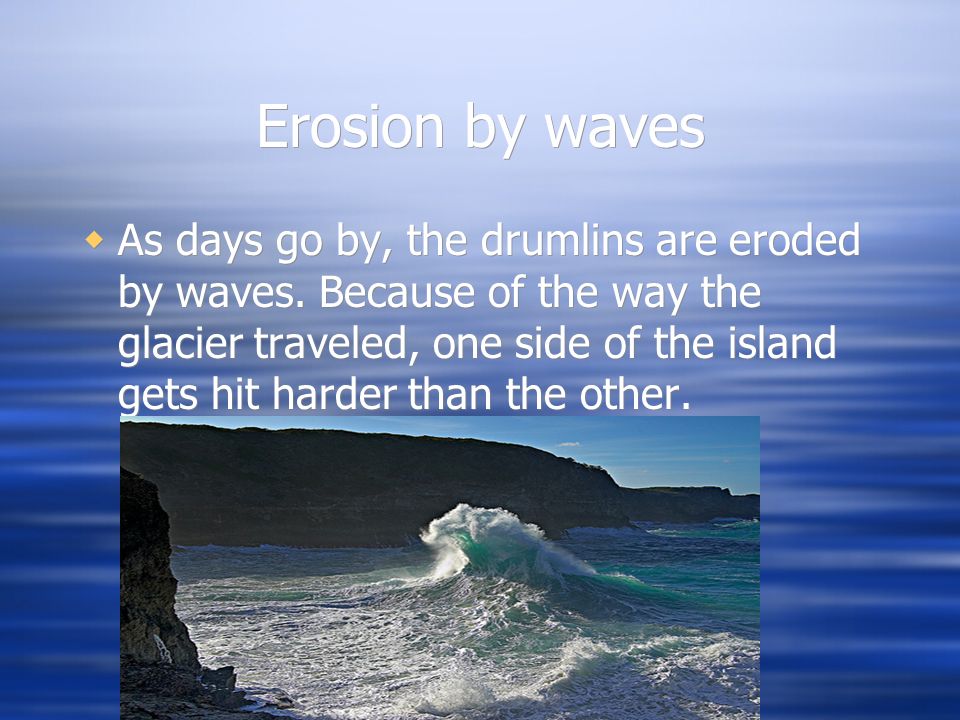 Erosion by waves

As days go by, the drumlins are eroded by waves. Because of the way the glacier traveled, one side of the island gets hit harder than the other.